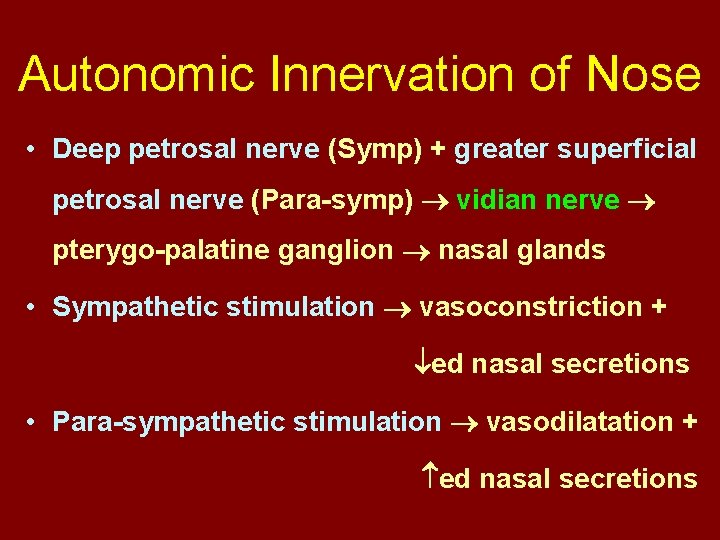 Autonomic Innervation of Nose

• Deep petrosal nerve (Symp) + greater superficial petrosal nerve (Para-symp) → vidian nerve → pterygo-palatine ganglion → nasal glands

• Sympathetic stimulation → vasoconstriction + ↓ed nasal secretions

• Para-sympathetic stimulation → vasodilatation + ↑ed nasal secretions